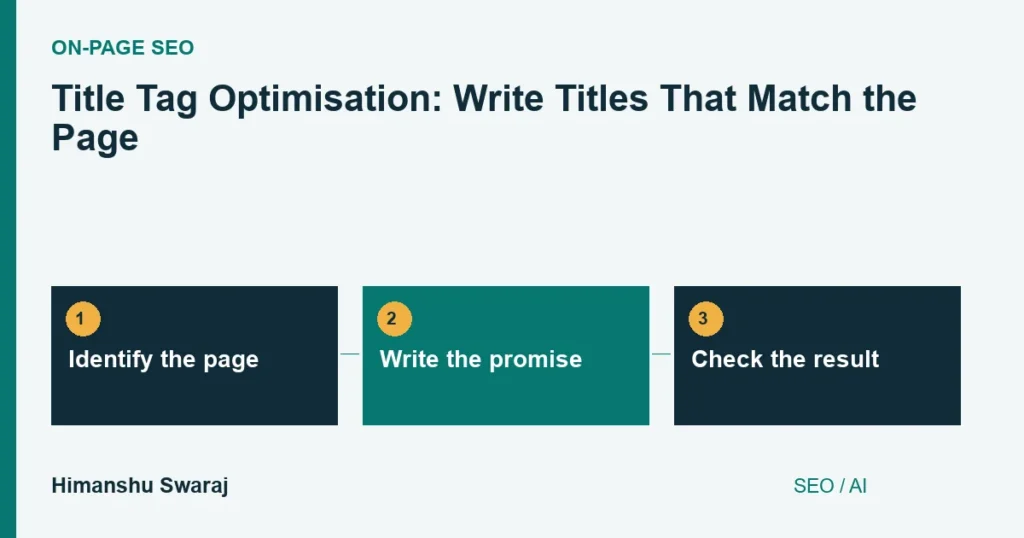 ON-PAGE SEO

Title Tag Optimisation: Write Titles That Match the Page

1
Identify the page

2
Write the promise

3
Check the result

Himanshu Swaraj

SEO / AI